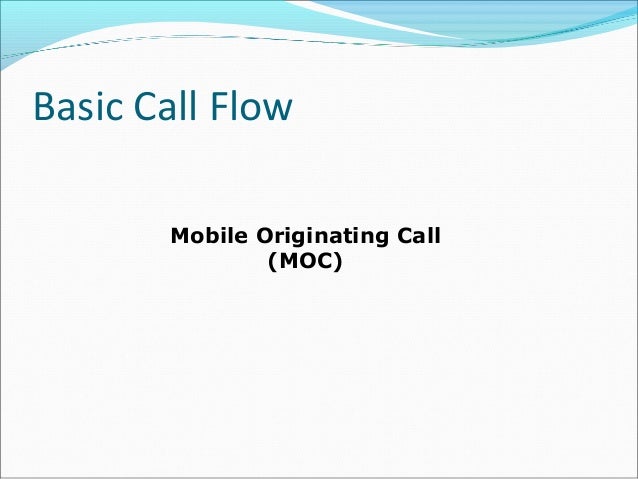 Basic Call Flow

Mobile Originating Call
(MOC)